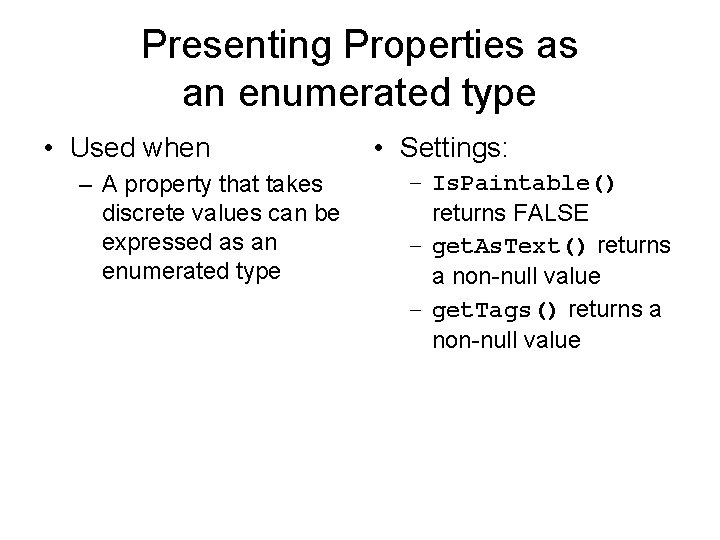 Presenting Properties as an enumerated type

• Used when
– A property that takes discrete values can be expressed as an enumerated type

• Settings:
– IsPaintable() returns FALSE
– getAsText() returns a non-null value
– getTags() returns a non-null value